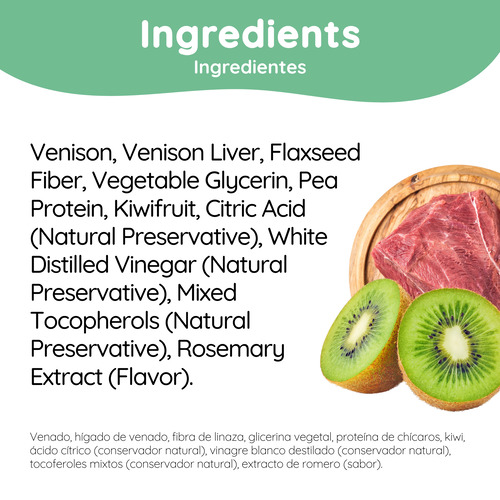 Ingredients
Ingredientes

Venison, Venison Liver, Flaxseed Fiber, Vegetable Glycerin, Pea Protein, Kiwifruit, Citric Acid (Natural Preservative), White Distilled Vinegar (Natural Preservative), Mixed Tocopherols (Natural Preservative), Rosemary Extract (Flavor).

Venado, hígado de venado, fibra de linaza, glicerina vegetal, proteína de chícaros, kiwi, ácido cítrico (conservador natural), vinagre blanco destilado (conservador natural), tocoferoles mixtos (conservador natural), extracto de romero (sabor).